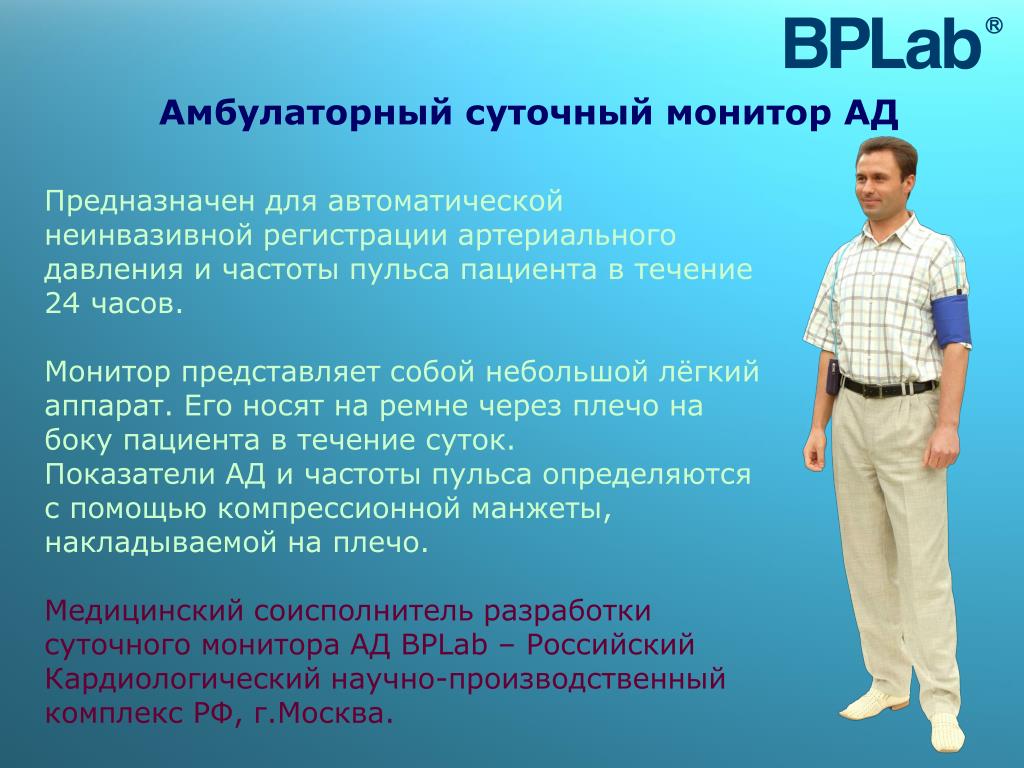 BPLab®

Амбулаторный суточный монитор АД

Предназначен для автоматической неинвазивной регистрации артериального давления и частоты пульса пациента в течение 24 часов.

Монитор представляет собой небольшой лёгкий аппарат. Его носят на ремне через плечо на боку пациента в течение суток.
Показатели АД и частоты пульса определяются с помощью компрессионной манжеты, накладываемой на плечо.

Медицинский соисполнитель разработки суточного монитора АД BPLab – Российский Кардиологический научно-производственный комплекс РФ, г.Москва.